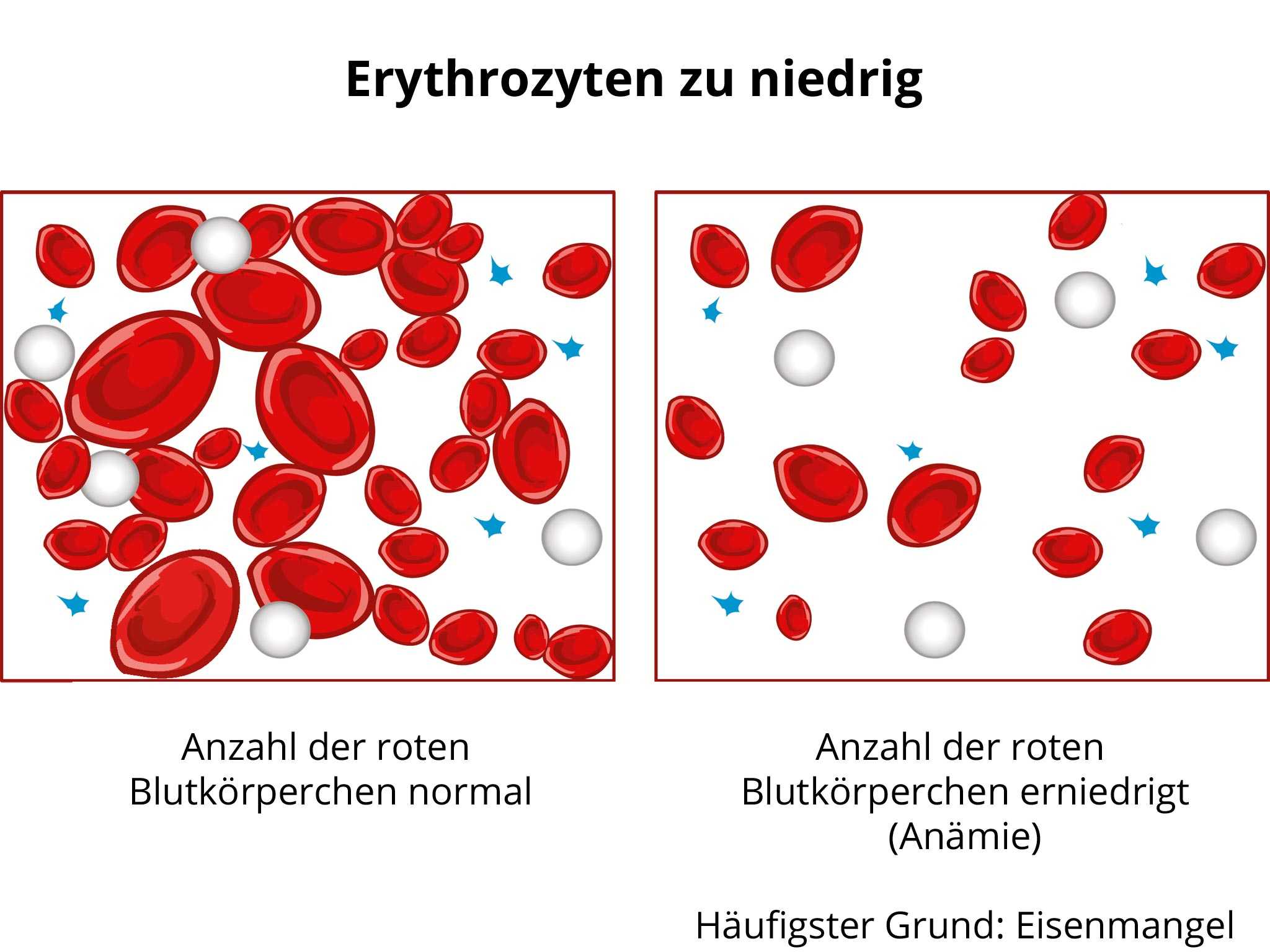 Erythrozyten zu niedrig

Anzahl der roten Blutkörperchen normal

Anzahl der roten Blutkörperchen erniedrigt (Anämie)

Häufigster Grund: Eisenmangel